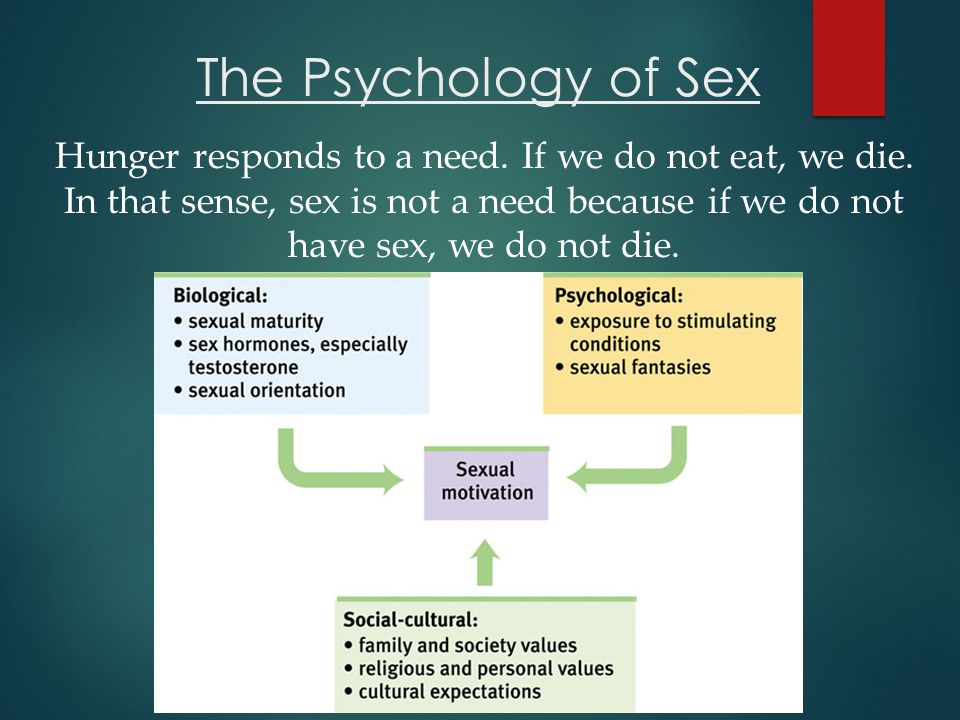 The Psychology of Sex

Hunger responds to a need. If we do not eat, we die. In that sense, sex is not a need because if we do not have sex, we do not die.

Biological:
• sexual maturity
• sex hormones, especially testosterone
• sexual orientation

Psychological:
• exposure to stimulating conditions
• sexual fantasies

Sexual motivation

Social-cultural:
• family and society values
• religious and personal values
• cultural expectations